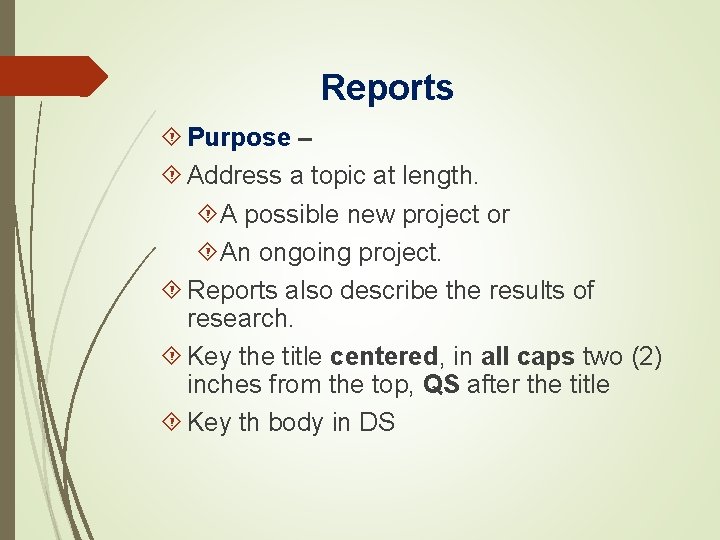 Reports

Purpose –

Address a topic at length.

A possible new project or

An ongoing project.

Reports also describe the results of research.

Key the title centered, in all caps two (2) inches from the top, QS after the title

Key th body in DS